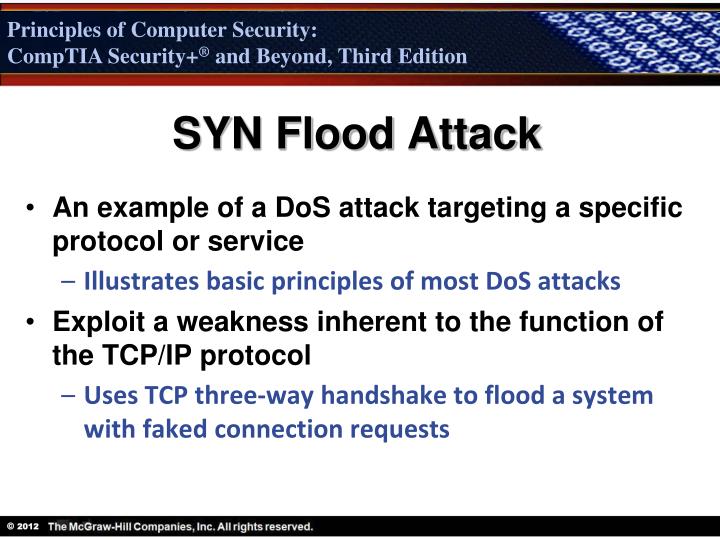 Principles of Computer Security: CompTIA Security+® and Beyond, Third Edition

SYN Flood Attack

• An example of a DoS attack targeting a specific protocol or service
– Illustrates basic principles of most DoS attacks
• Exploit a weakness inherent to the function of the TCP/IP protocol
– Uses TCP three-way handshake to flood a system with faked connection requests

© 2012 The McGraw-Hill Companies, Inc. All rights reserved.